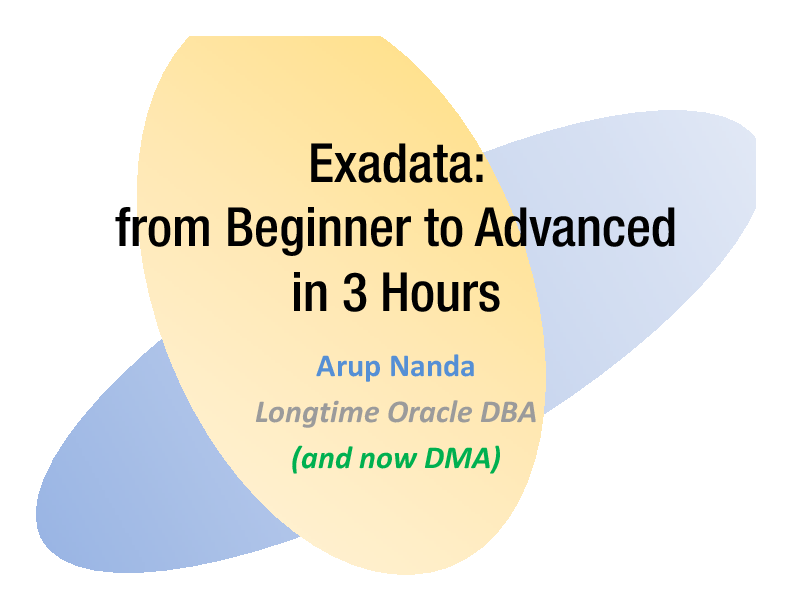 Exadata:
from Beginner to Advanced
in 3 Hours

Arup Nanda

Longtime Oracle DBA

(and now DMA)